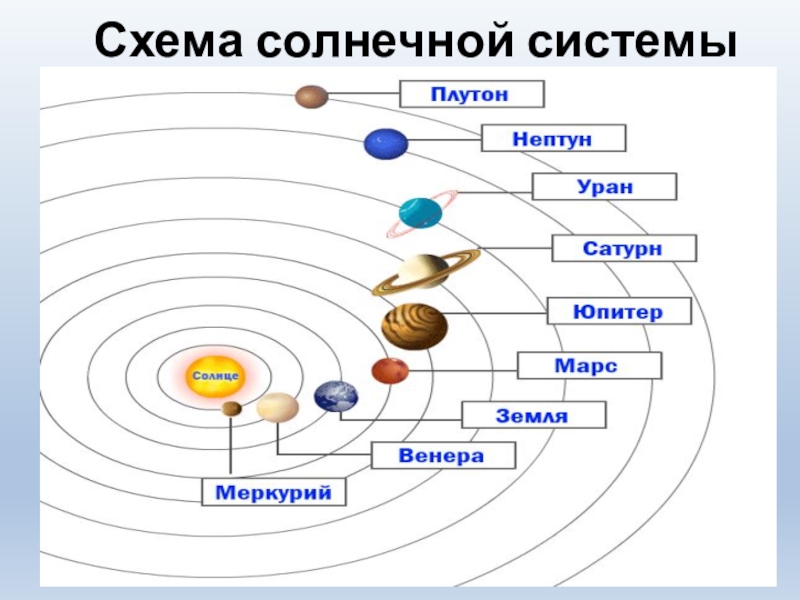 Схема солнечной системы

Плутон

Нептун

Уран

Сатурн

Юпитер

Марс

Солнце

Земля

Венера

Меркурий